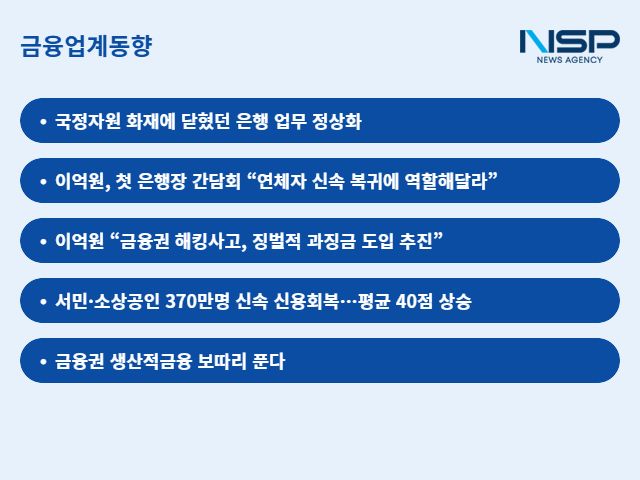 금융업계동향

NSP
NEWS AGENCY

• 국정자원 화재에 닫혔던 은행 업무 정상화

• 이억원, 첫 은행장 간담회 “연체자 신속 복귀에 역할해달라”

• 이억원 “금융권 해킹사고, 징벌적 과징금 도입 추진”

• 서민·소상공인 370만명 신속 신용회복…평균 40점 상승

• 금융권 생산적금융 보따리 푼다